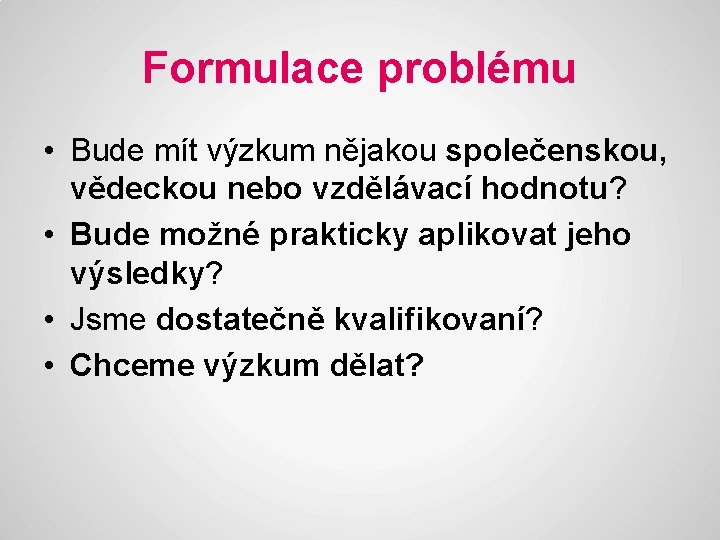 Formulace problému

• Bude mít výzkum nějakou společenskou, vědeckou nebo vzdělávací hodnotu?
• Bude možné prakticky aplikovat jeho výsledky?
• Jsme dostatečně kvalifikovaní?
• Chceme výzkum dělat?